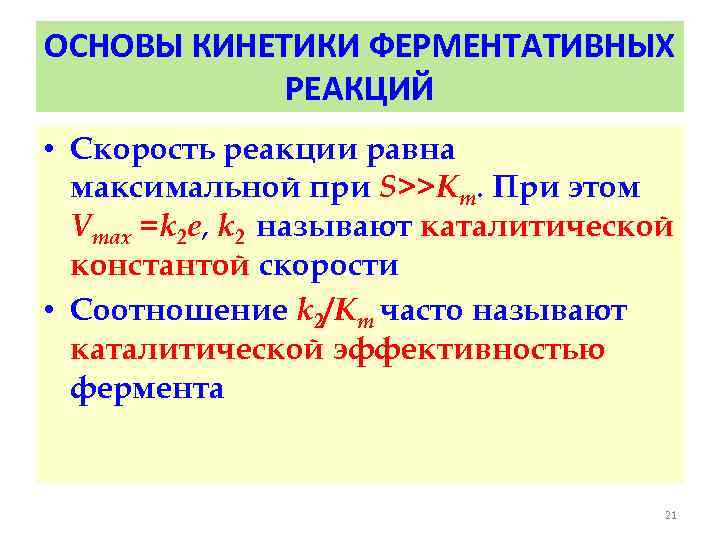 ОСНОВЫ КИНЕТИКИ ФЕРМЕНТАТИВНЫХ РЕАКЦИЙ

• Скорость реакции равна максимальной при $S>>K_m$. При этом $V_{max} = k_2e$, $k_2$ называют каталитической константой скорости

• Соотношение $k_2/K_m$ часто называют каталитической эффективностью фермента

21